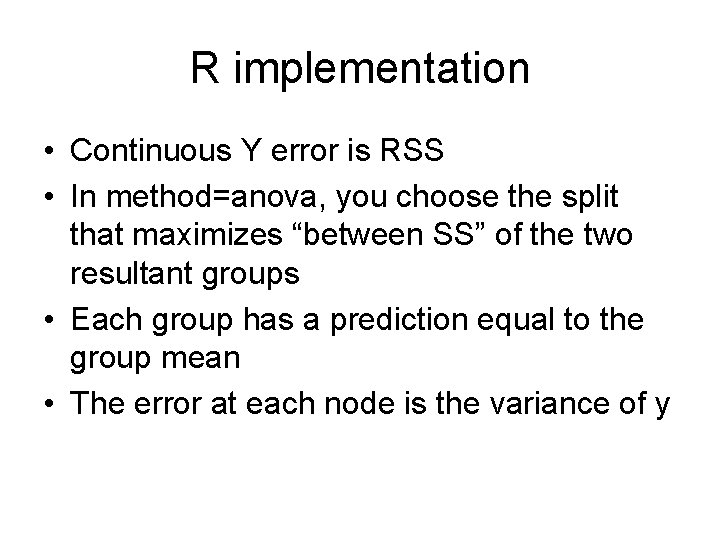 R implementation

• Continuous Y error is RSS
• In method=anova, you choose the split that maximizes “between SS” of the two resultant groups
• Each group has a prediction equal to the group mean
• The error at each node is the variance of y